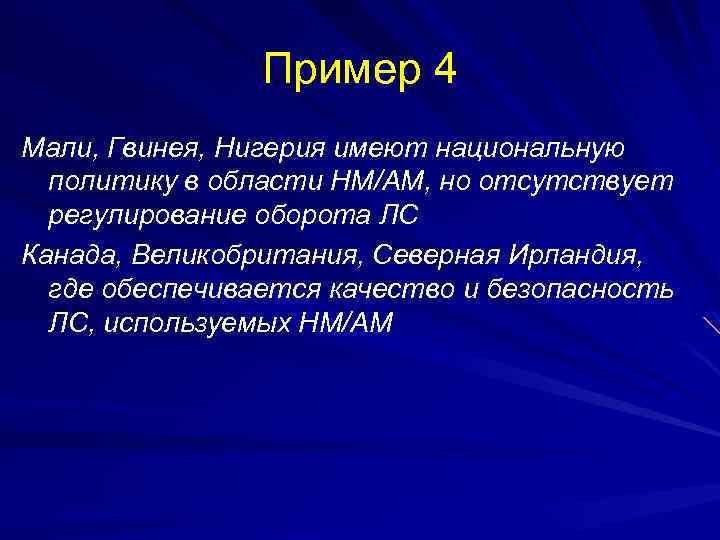 Пример 4

Мали, Гвинея, Нигерия имеют национальную политику в области НМ/АМ, но отсутствует регулирование оборота ЛС

Канада, Великобритания, Северная Ирландия, где обеспечивается качество и безопасность ЛС, используемых НМ/АМ